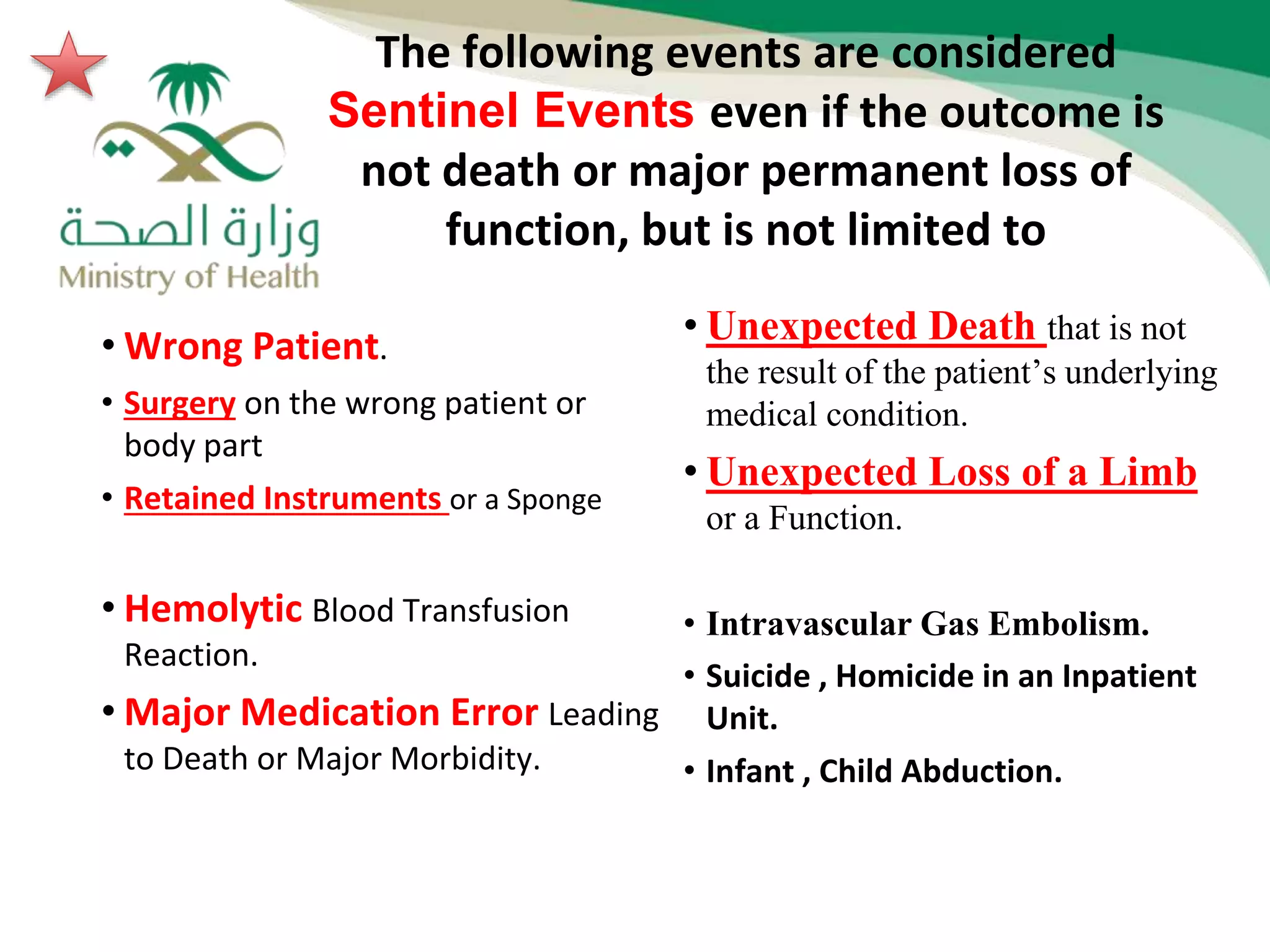 وزارة الصحة
Ministry of Health

The following events are considered Sentinel Events even if the outcome is not death or major permanent loss of function, but is not limited to

• Wrong Patient.
• Surgery on the wrong patient or body part
• Retained Instruments or a Sponge

• Hemolytic Blood Transfusion Reaction.
• Major Medication Error Leading to Death or Major Morbidity.

• Unexpected Death that is not the result of the patient's underlying medical condition.
• Unexpected Loss of a Limb or a Function.

• Intravascular Gas Embolism.
• Suicide , Homicide in an Inpatient Unit.
• Infant , Child Abduction.